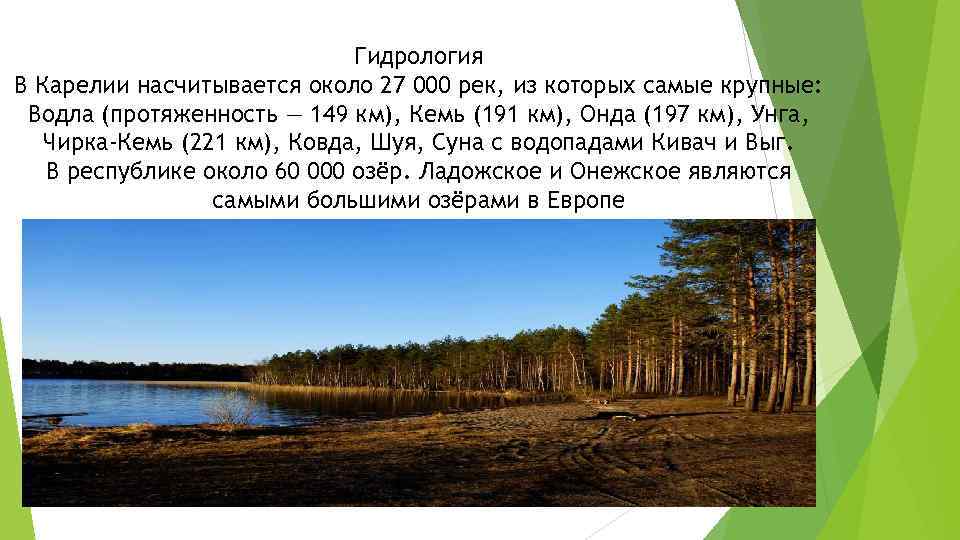 Гидрология
В Карелии насчитывается около 27 000 рек, из которых самые крупные: Водла (протяженность — 149 км), Кемь (191 км), Онда (197 км), Унга, Чирка-Кемь (221 км), Ковда, Шуя, Суна с водопадами Кивач и Выг. В республике около 60 000 озёр. Ладожское и Онежское являются самыми большими озёрами в Европе